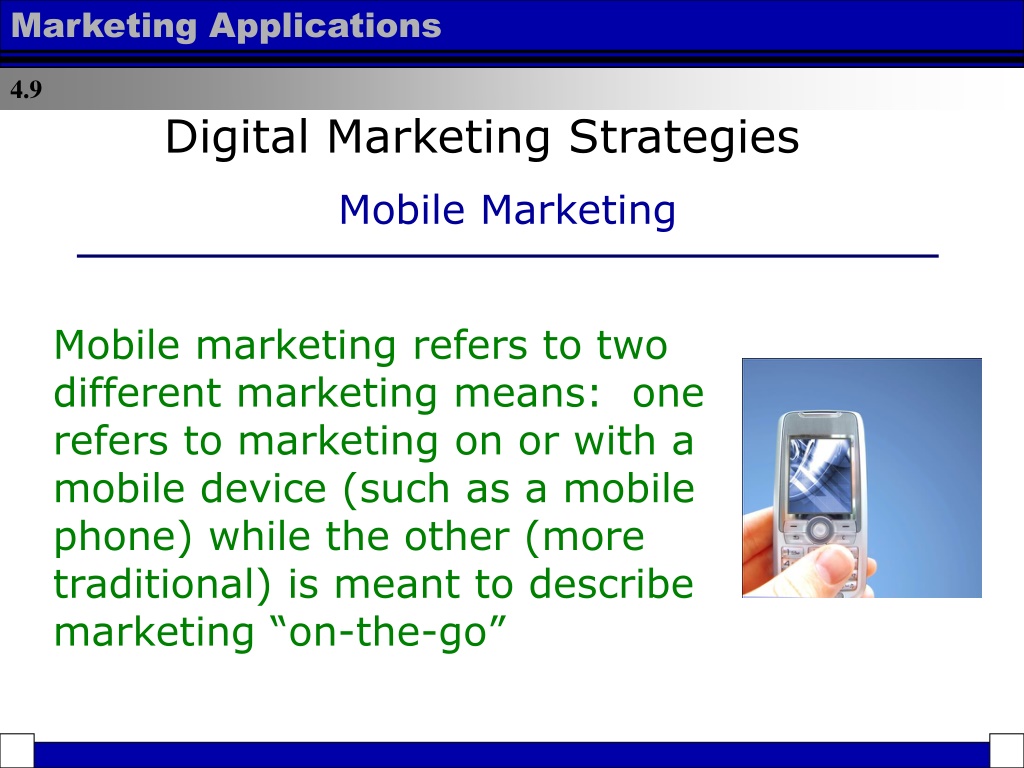 Marketing Applications

4.9

Digital Marketing Strategies

Mobile Marketing

Mobile marketing refers to two different marketing means: one refers to marketing on or with a mobile device (such as a mobile phone) while the other (more traditional) is meant to describe marketing “on-the-go”